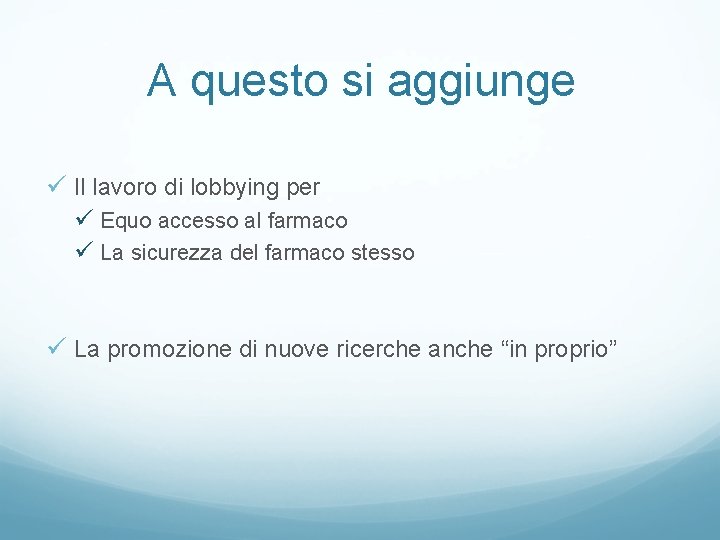 A questo si aggiunge

✓ Il lavoro di lobbying per
✓ Equo accesso al farmaco
✓ La sicurezza del farmaco stesso

✓ La promozione di nuove ricerche anche “in proprio”